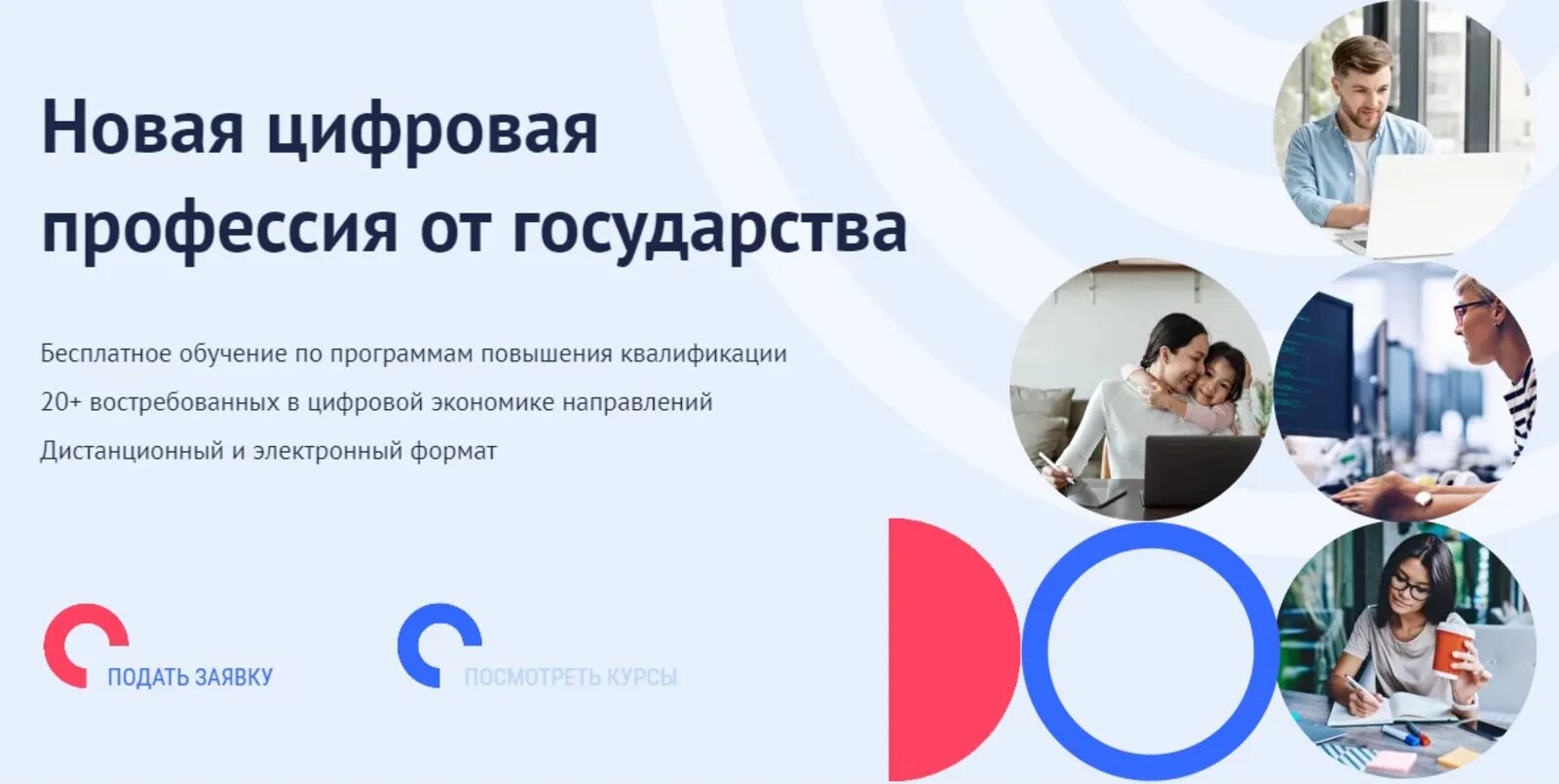 Новая цифровая профессия от государства

Бесплатное обучение по программам повышения квалификации

20+ востребованных в цифровой экономике направлений

Дистанционный и электронный формат

ПОДАТЬ ЗАЯВКУ

ПОСМОТРЕТЬ КУРСЫ